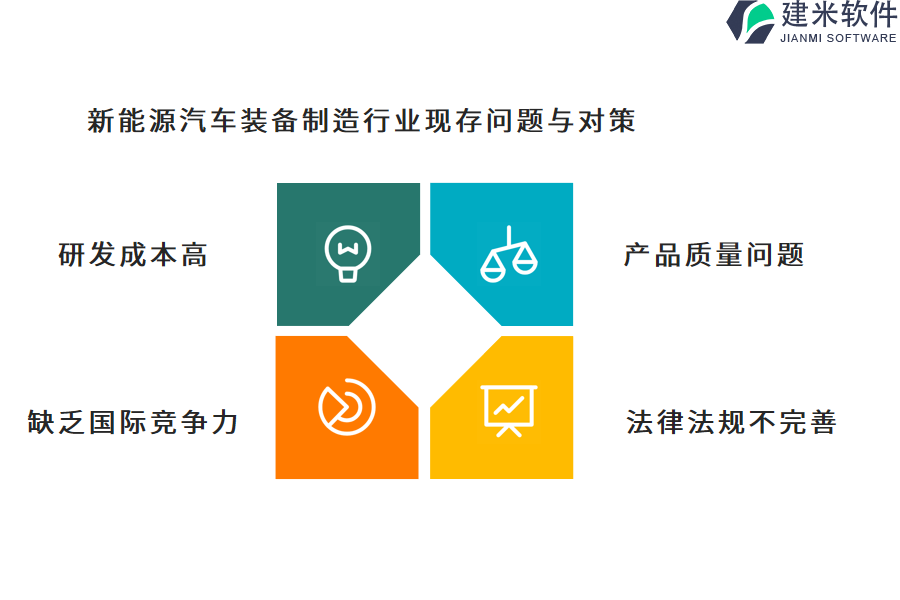 建米软件
JIANMI SOFTWARE

新能源汽车装备制造行业现存问题与对策

研发成本高

产品质量问题

缺乏国际竞争力

法律法规不完善